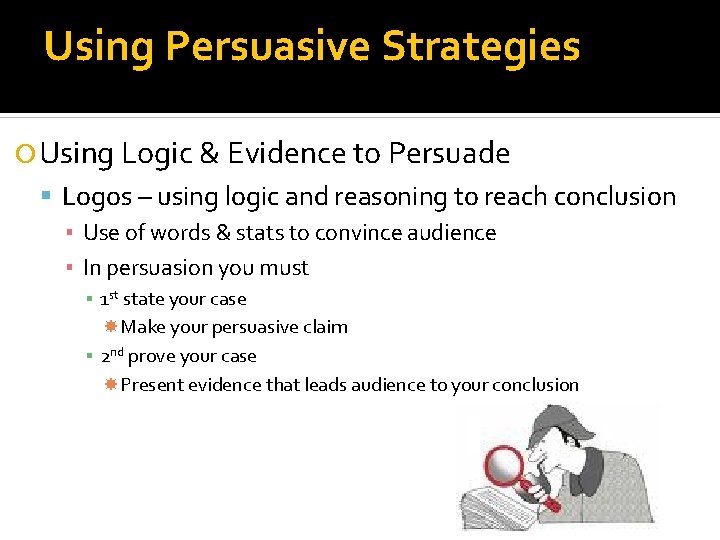 Using Persuasive Strategies

Using Logic & Evidence to Persuade

Logos – using logic and reasoning to reach conclusion

Use of words & stats to convince audience

In persuasion you must

1st state your case

Make your persuasive claim

2nd prove your case

Present evidence that leads audience to your conclusion